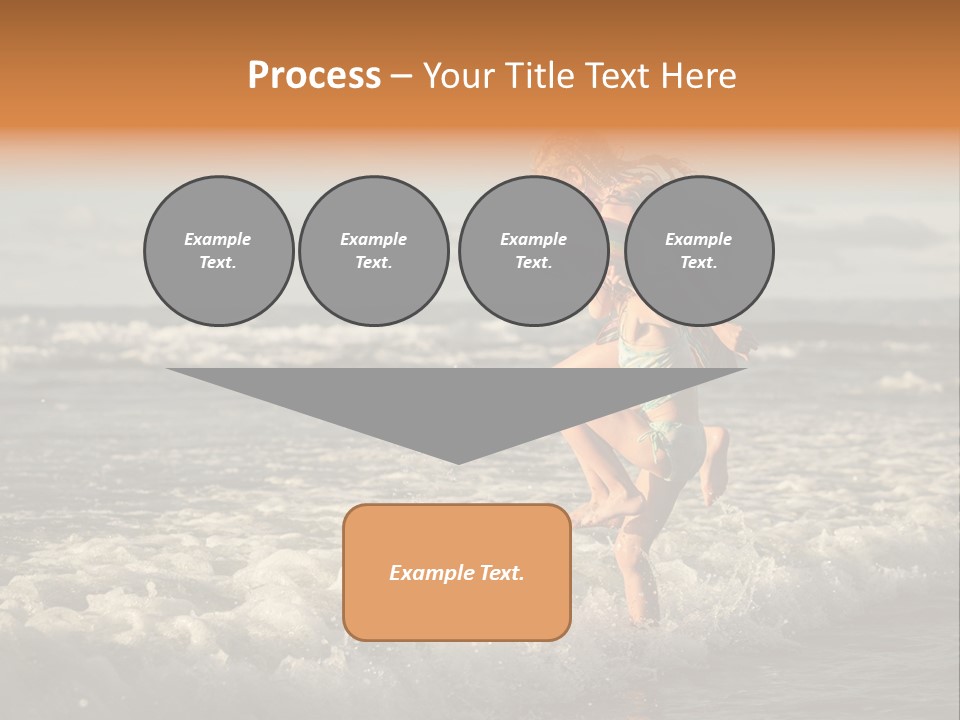 Process – Your Title Text Here

Example Text.

Example Text.

Example Text.

Example Text.

Example Text.